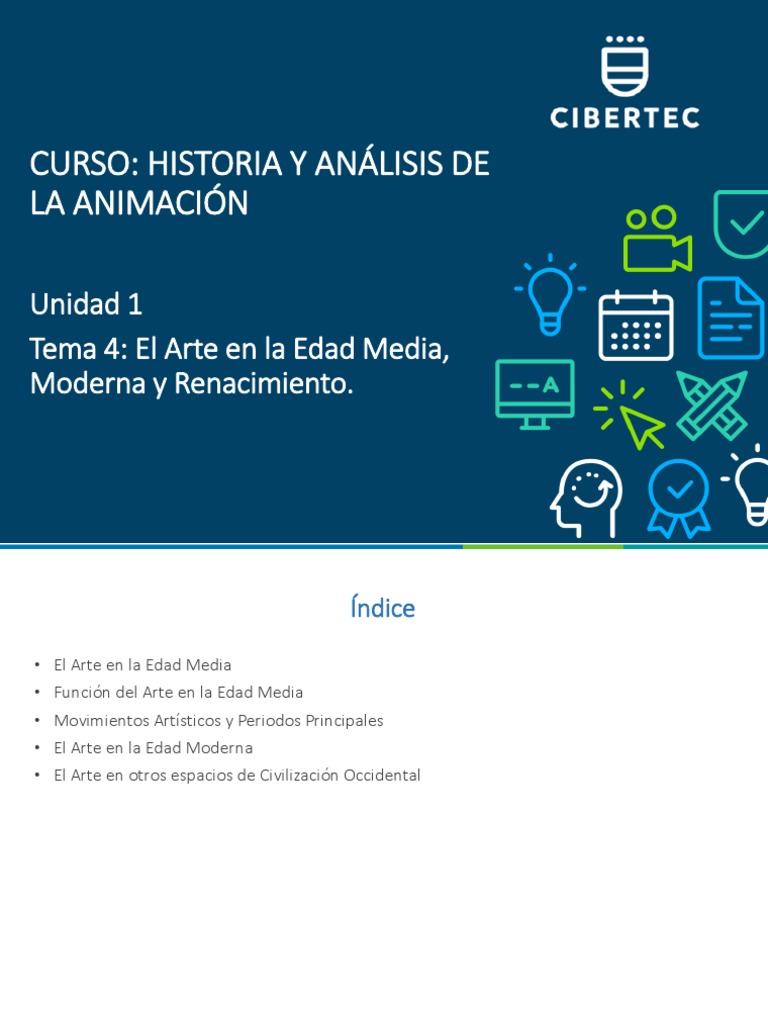 CIBERTEC

CURSO: HISTORIA Y ANÁLISIS DE LA ANIMACIÓN

Unidad 1

Tema 4: El Arte en la Edad Media, Moderna y Renacimiento.

--A

Índice

• El Arte en la Edad Media
• Función del Arte en la Edad Media
• Movimientos Artísticos y Periodos Principales
• El Arte en la Edad Moderna
• El Arte en otros espacios de Civilización Occidental